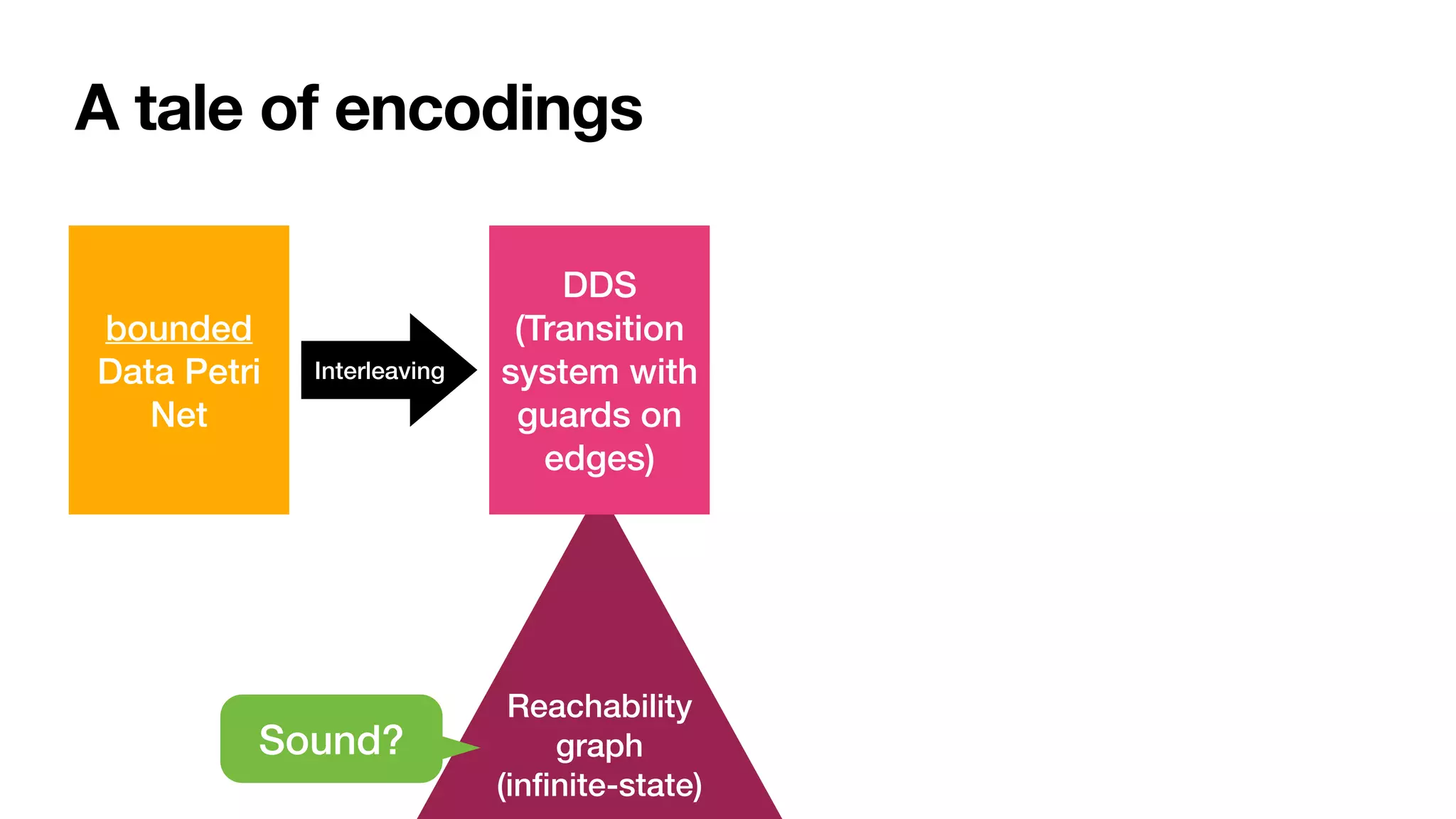 A tale of encodings

bounded Data Petri Net

Interleaving

DDS (Transition system with guards on edges)

Sound?

Reachability graph (infinite-state)